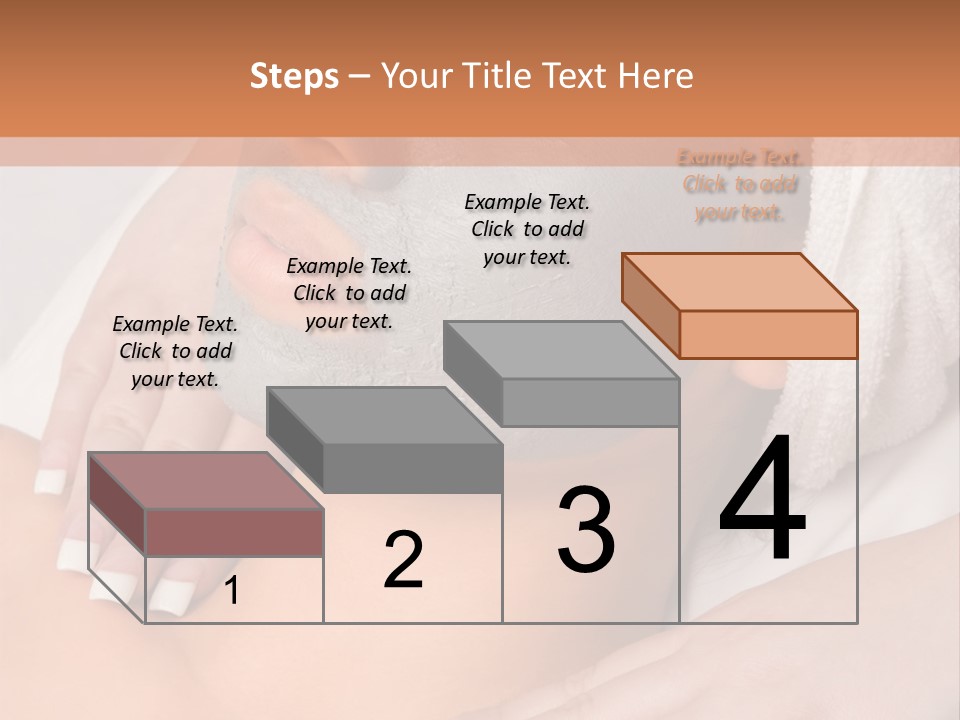 Steps – Your Title Text Here

Example Text. Click to add your text.

Example Text. Click to add your text.

Example Text. Click to add your text.

Example Text. Click to add your text.

1

2

3

4